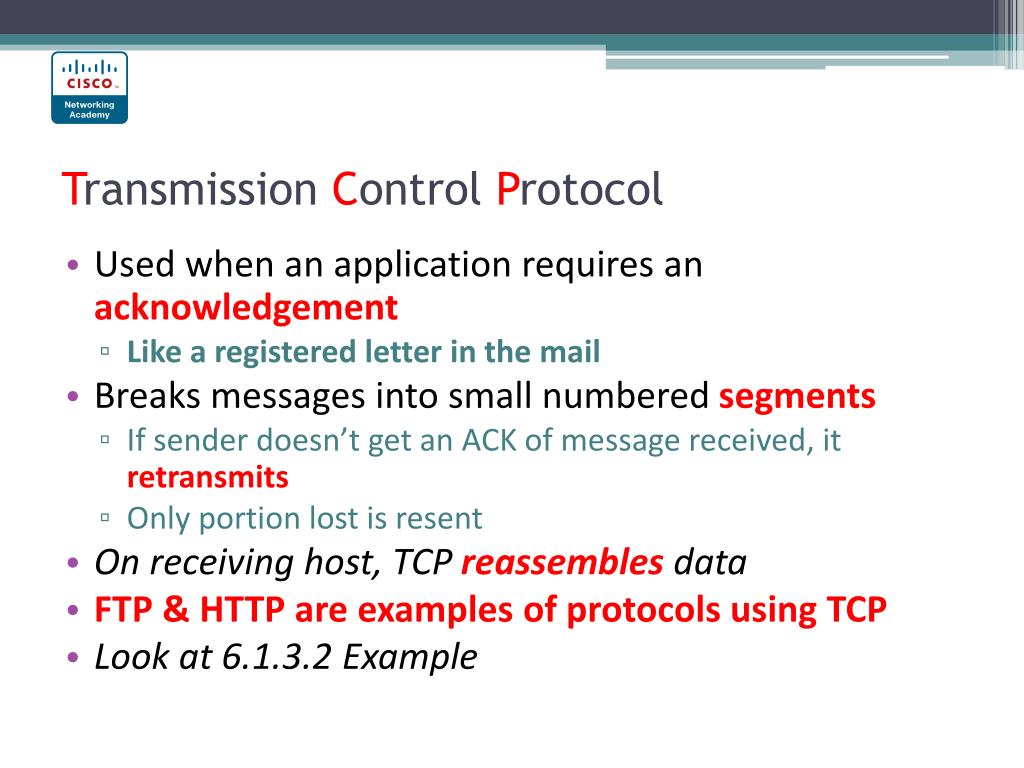 CISCO
Networking Academy

Transmission Control Protocol

• Used when an application requires an acknowledgement
 ▫ Like a registered letter in the mail
• Breaks messages into small numbered segments
 ▫ If sender doesn't get an ACK of message received, it retransmits
 ▫ Only portion lost is resent
• On receiving host, TCP reassembles data
• FTP & HTTP are examples of protocols using TCP
• Look at 6.1.3.2 Example